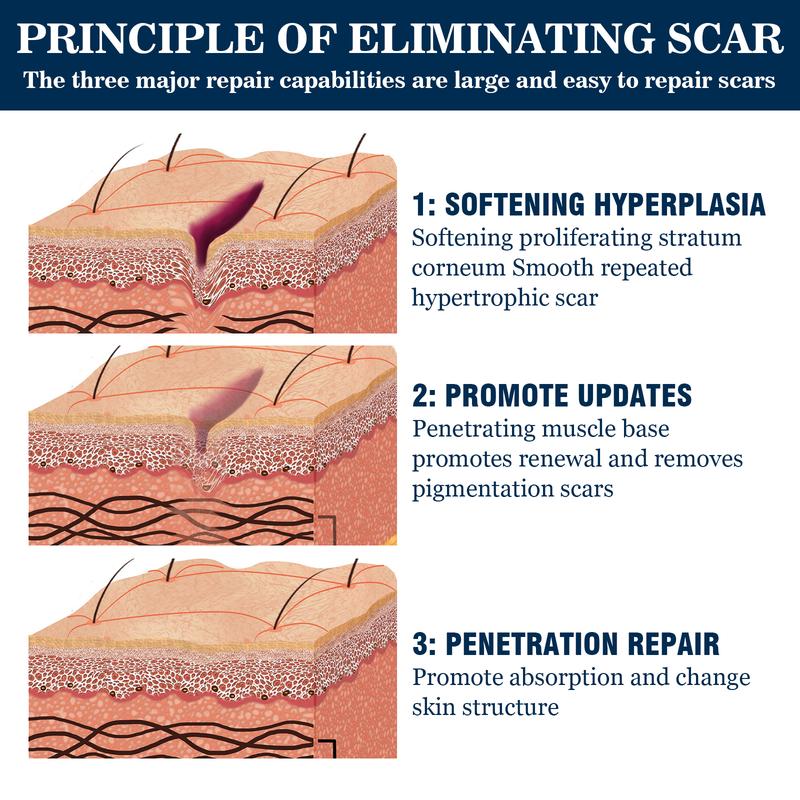 PRINCIPLE OF ELIMINATING SCAR
The three major repair capabilities are large and easy to repair scars

1: SOFTENING HYPERPLASIA
Softening proliferating stratum corneum Smooth repeated hypertrophic scar

2: PROMOTE UPDATES
Penetrating muscle base promotes renewal and removes pigmentation scars

3: PENETRATION REPAIR
Promote absorption and change skin structure